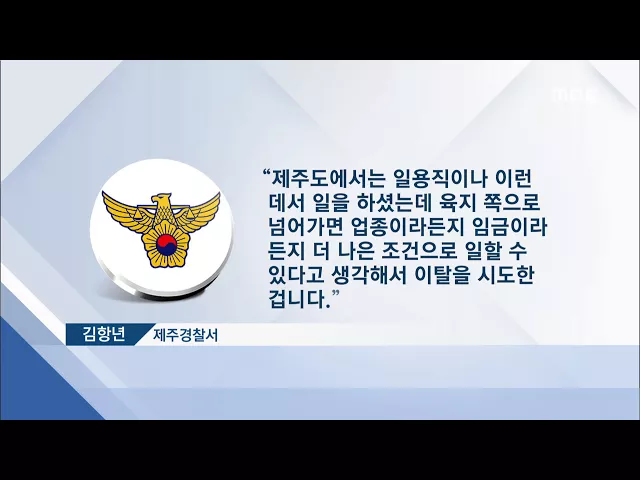 MBC

“제주도에서는 일용직이나 이런 데서 일을 하셨는데 육지 쪽으로 넘어가면 업종이라든지 임금이라든지 더 나은 조건으로 일할 수 있다고 생각해서 이탈을 시도한 겁니다.”

김항년

제주경찰서